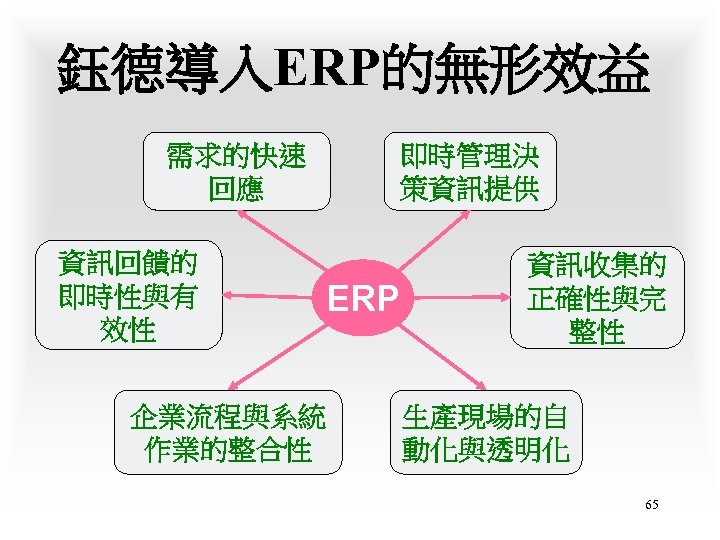 鈺德導入ERP的無形效益

需求的快速回應

即時管理決策資訊提供

資訊回饋的即時性與有效性

ERP

資訊收集的正確性與完整性

企業流程與系統作業的整合性

生產現場的自動化與透明化

65